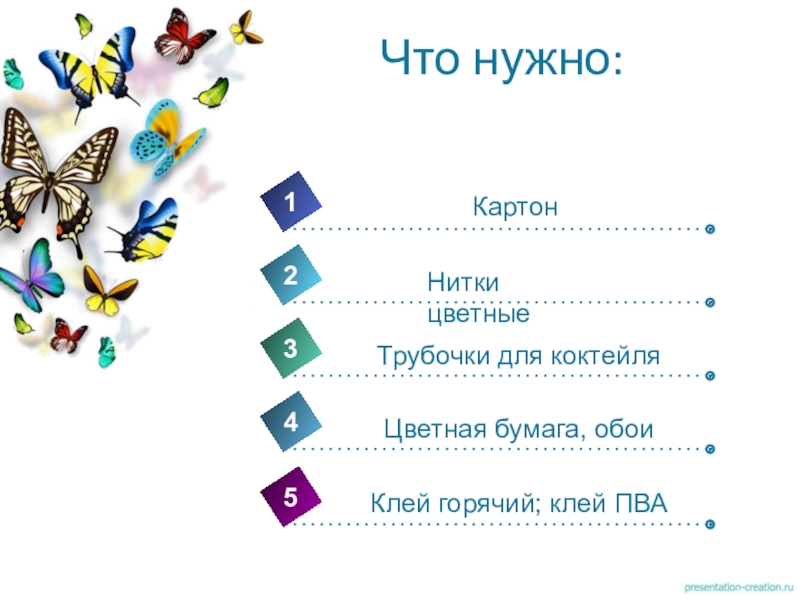 Что нужно:

1 Картон

2 Нитки цветные

3 Трубочки для коктейля

4 Цветная бумага, обои

5 Клей горячий; клей ПВА

presentation-creation.ru